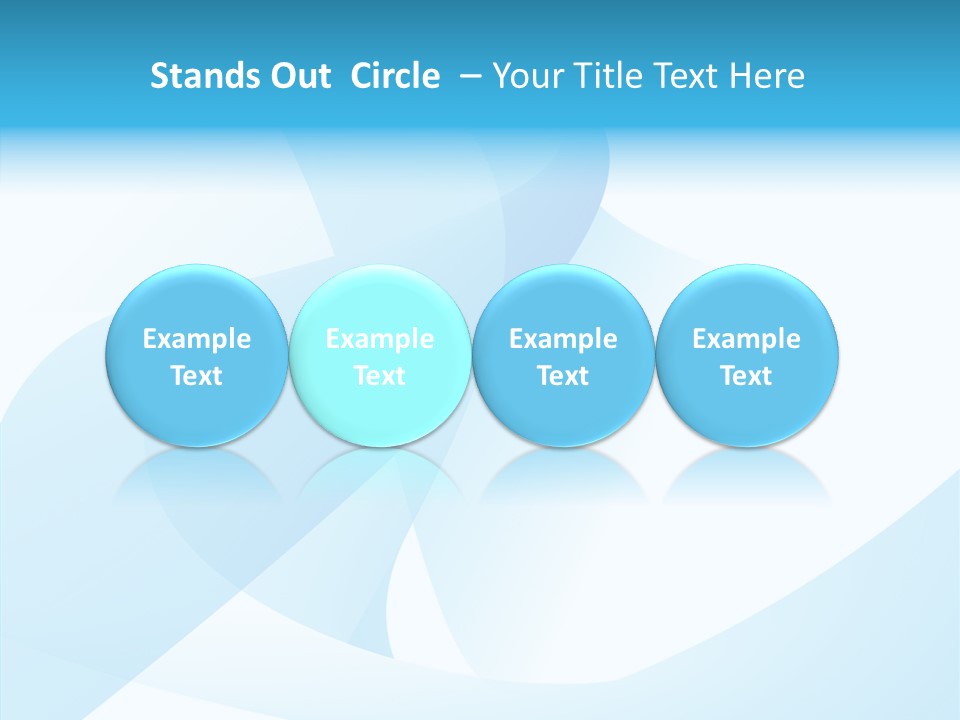 Stands Out Circle – Your Title Text Here

Example Text

Example Text

Example Text

Example Text